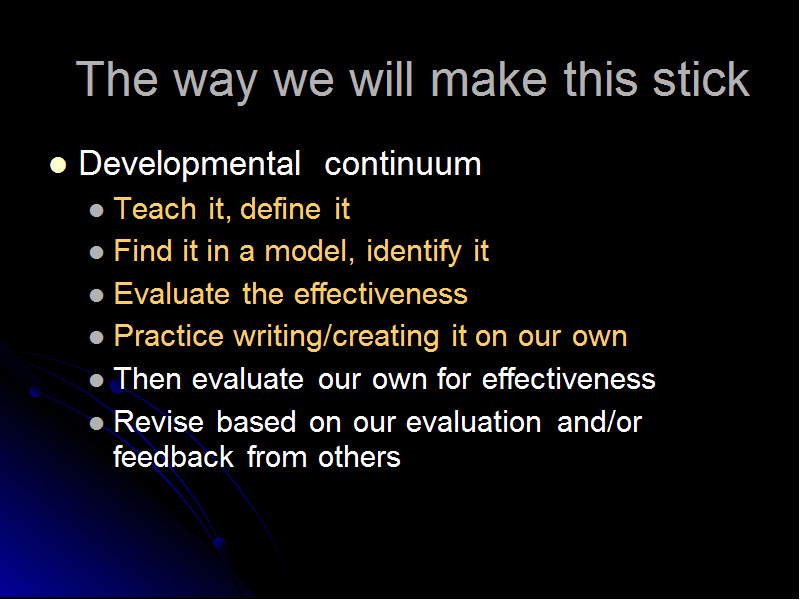 The way we will make this stick

- Developmental continuum
  - Teach it, define it
  - Find it in a model, identify it
  - Evaluate the effectiveness
  - Practice writing/creating it on our own
  - Then evaluate our own for effectiveness
  - Revise based on our evaluation and/or feedback from others